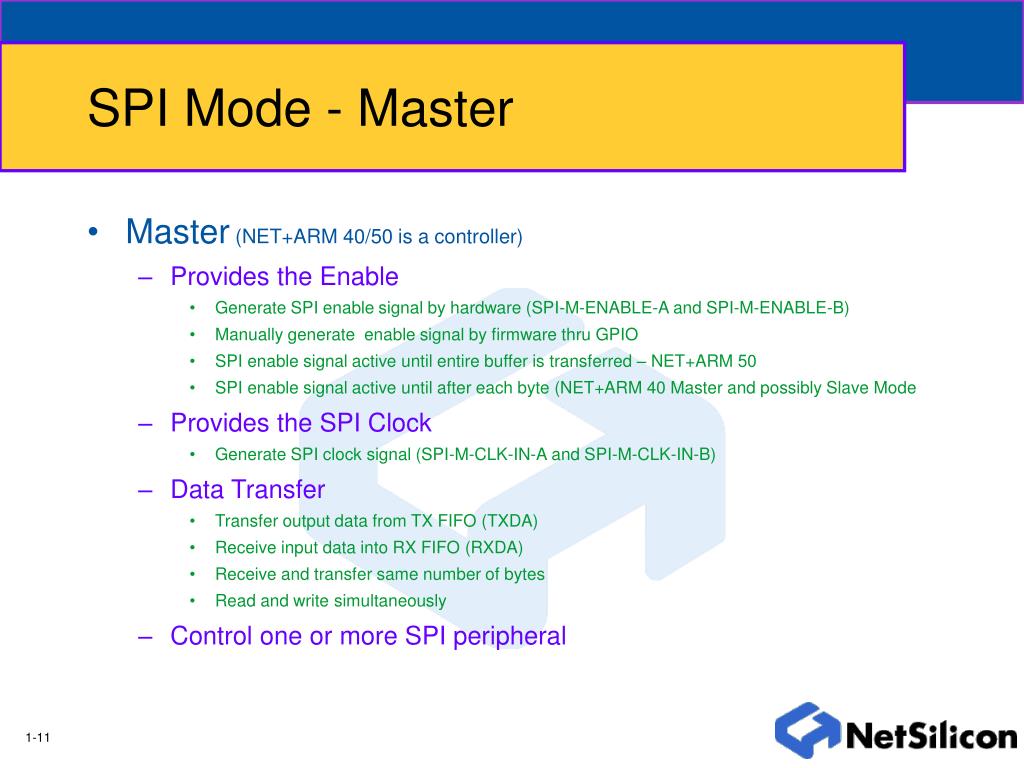 SPI Mode - Master

• Master (NET+ARM 40/50 is a controller)
  – Provides the Enable
    • Generate SPI enable signal by hardware (SPI-M-ENABLE-A and SPI-M-ENABLE-B)
    • Manually generate enable signal by firmware thru GPIO
    • SPI enable signal active until entire buffer is transferred – NET+ARM 50
    • SPI enable signal active until after each byte (NET+ARM 40 Master and possibly Slave Mode
  – Provides the SPI Clock
    • Generate SPI clock signal (SPI-M-CLK-IN-A and SPI-M-CLK-IN-B)
  – Data Transfer
    • Transfer output data from TX FIFO (TXDA)
    • Receive input data into RX FIFO (RXDA)
    • Receive and transfer same number of bytes
    • Read and write simultaneously
  – Control one or more SPI peripheral

1-11

NetSilicon